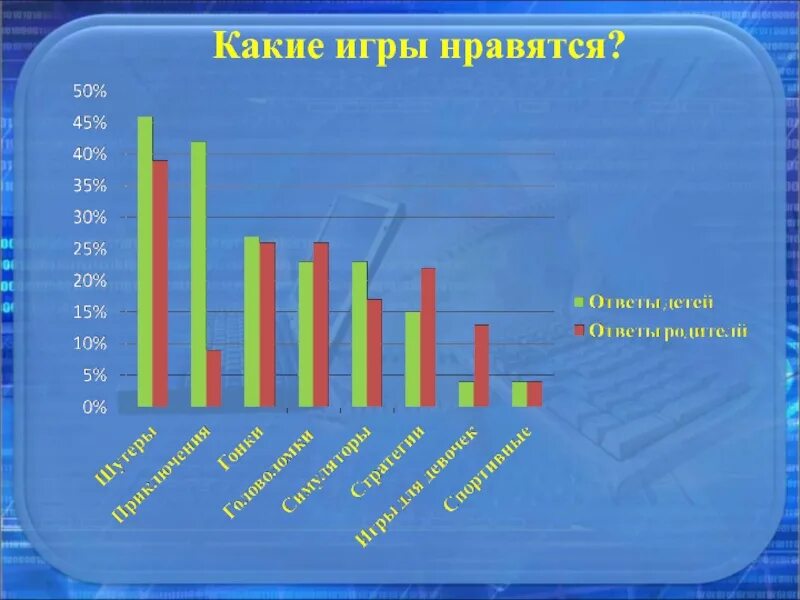 Какие игры нравятся?

50%
45%
40%
35%
30%
25%
20%
15%
10%
5%
0%

Шутеры
Приключения
Гонки
Головоломки
Симуляторы
Стратегии
Игры для девочек
Спортивные

Ответы детей
Ответы родителей